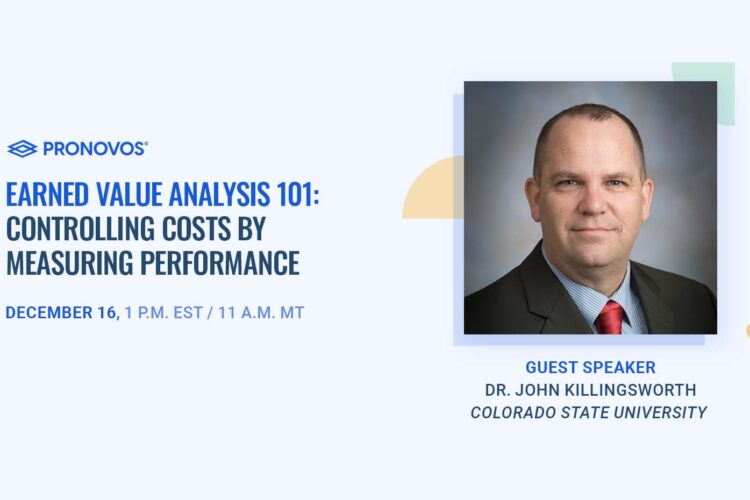 PRONOVOS®

EARNED VALUE ANALYSIS 101: CONTROLLING COSTS BY MEASURING PERFORMANCE

DECEMBER 16, 1 P.M. EST / 11 A.M. MT

GUEST SPEAKER
DR. JOHN KILLINGSWORTH
COLORADO STATE UNIVERSITY